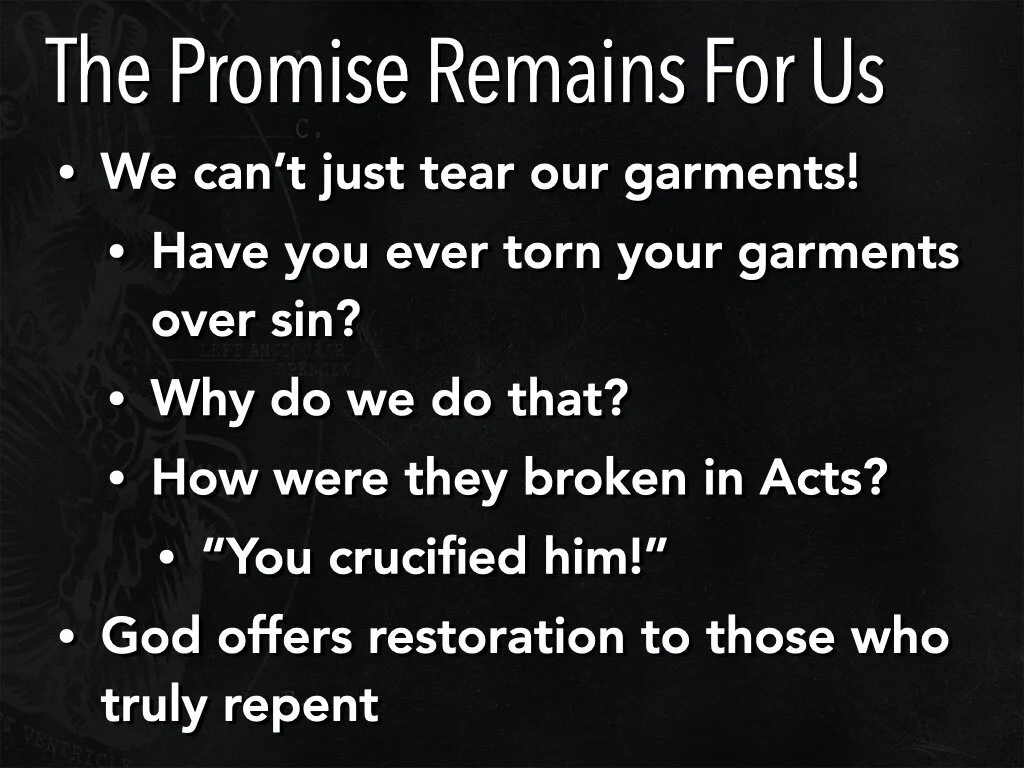 The Promise Remains For Us

• We can't just tear our garments!

• Have you ever torn your garments over sin?

• Why do we do that?

• How were they broken in Acts?

• "You crucified him!"

• God offers restoration to those who truly repent